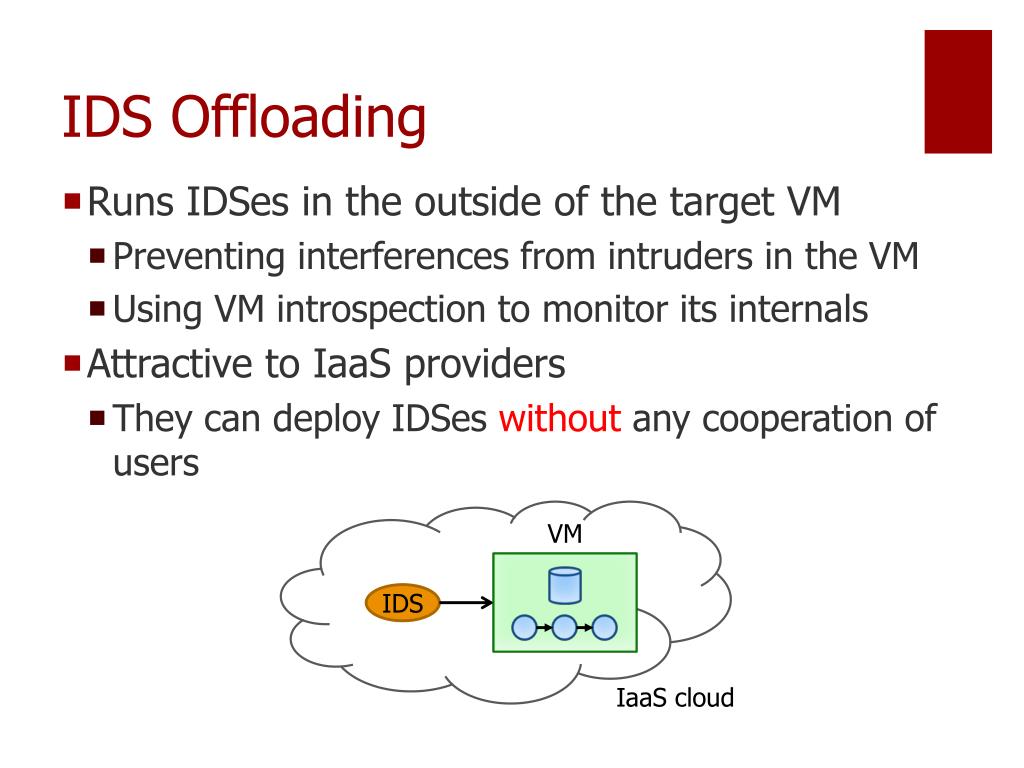 IDS Offloading

Runs IDSes in the outside of the target VM

Preventing interferences from intruders in the VM

Using VM introspection to monitor its internals

Attractive to IaaS providers

They can deploy IDSes without any cooperation of users

VM

IDS

IaaS cloud